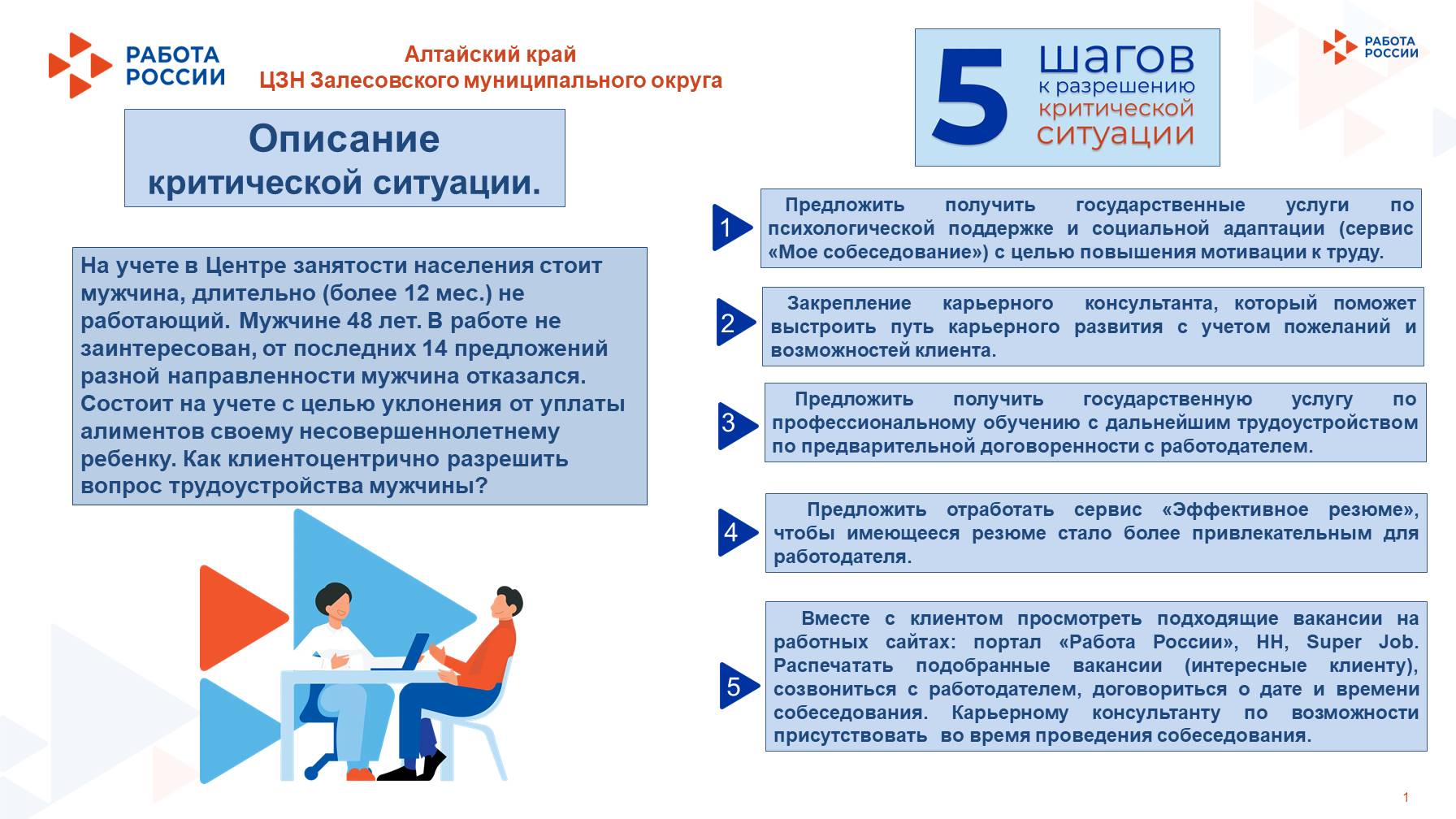 РАБОТА РОССИИ

Алтайский край
ЦЗН Залесовского муниципального округа

5 шагов к разрешению критической ситуации

РАБОТА РОССИИ

Описание критической ситуации.

На учете в Центре занятости населения стоит мужчина, длительно (более 12 мес.) не работающий. Мужчине 48 лет. В работе не заинтересован, от последних 14 предложений разной направленности мужчина отказался. Состоит на учете с целью уклонения от уплаты алиментов своему несовершеннолетнему ребенку. Как клиентоцентрично разрешить вопрос трудоустройства мужчины?

1 Предложить получить государственные услуги по психологической поддержке и социальной адаптации (сервис «Мое собеседование») с целью повышения мотивации к труду.

2 Закрепление карьерного консультанта, который поможет выстроить путь карьерного развития с учетом пожеланий и возможностей клиента.

3 Предложить получить государственную услугу по профессиональному обучению с дальнейшим трудоустройством по предварительной договоренности с работодателем.

4 Предложить отработать сервис «Эффективное резюме», чтобы имеющееся резюме стало более привлекательным для работодателя.

5 Вместе с клиентом просмотреть подходящие вакансии на работных сайтах: портал «Работа России», HH, Super Job. Распечатать подобранные вакансии (интересные клиенту), созвониться с работодателем, договориться о дате и времени собеседования. Карьерному консультанту по возможности присутствовать во время проведения собеседования.

1